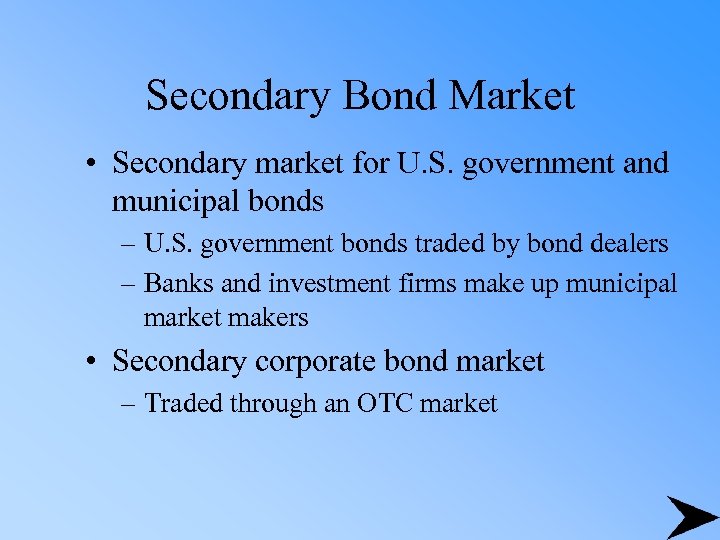 Secondary Bond Market

• Secondary market for U.S. government and municipal bonds
– U.S. government bonds traded by bond dealers
– Banks and investment firms make up municipal market makers

• Secondary corporate bond market
– Traded through an OTC market